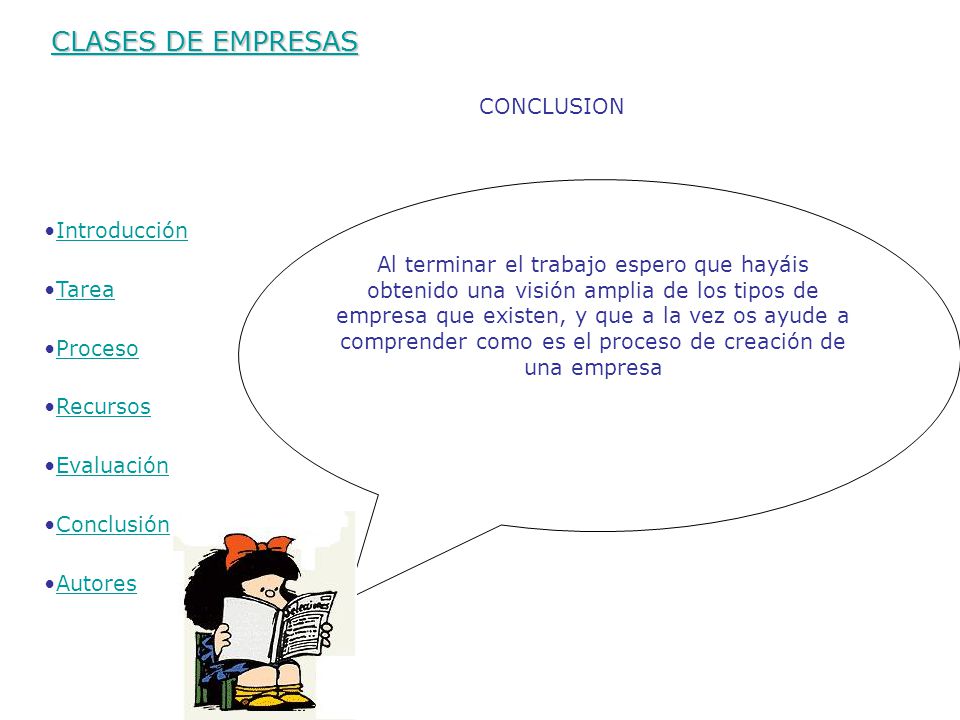 CLASES DE EMPRESAS

CONCLUSION

•Introducción

•Tarea

•Proceso

•Recursos

•Evaluación

•Conclusión

•Autores

Al terminar el trabajo espero que hayáis obtenido una visión amplia de los tipos de empresa que existen, y que a la vez os ayude a comprender como es el proceso de creación de una empresa